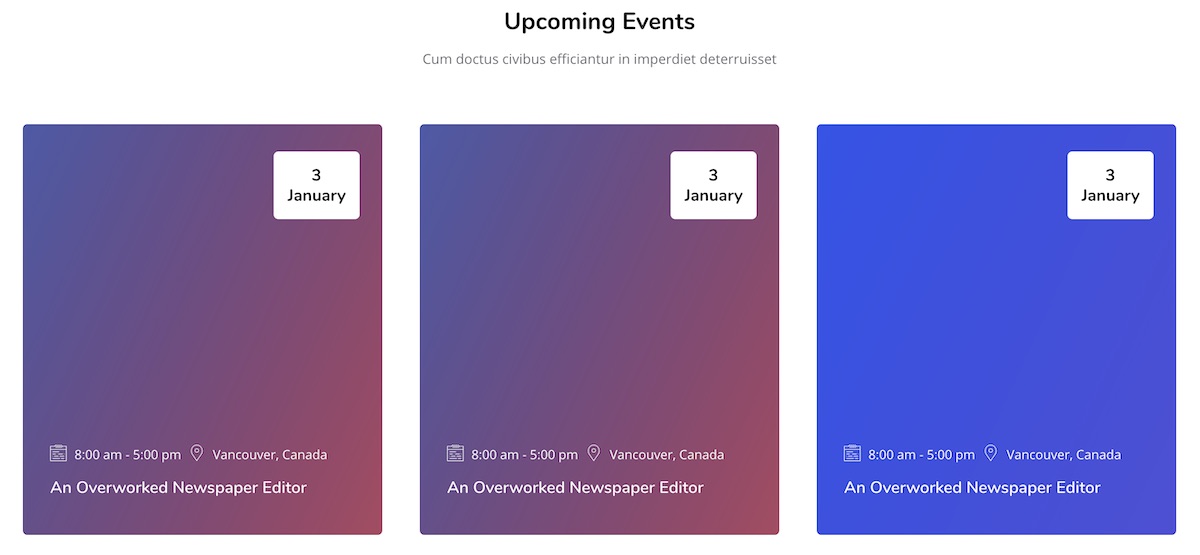 Upcoming Events

Cum doctus civibus efficiantur in imperdiet deterruisset

3
January

8:00 am - 5:00 pm Vancouver, Canada

An Overworked Newspaper Editor

3
January

8:00 am - 5:00 pm Vancouver, Canada

An Overworked Newspaper Editor

3
January

8:00 am - 5:00 pm Vancouver, Canada

An Overworked Newspaper Editor